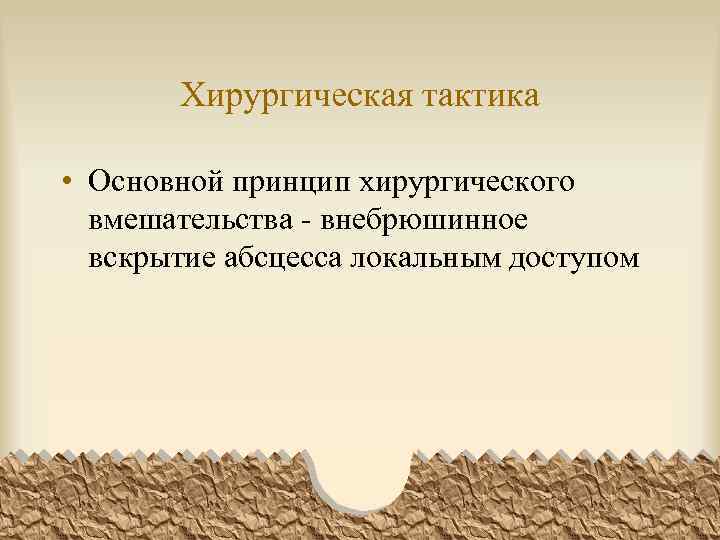 Хирургическая тактика

• Основной принцип хирургического вмешательства - внебрюшинное вскрытие абсцесса локальным доступом